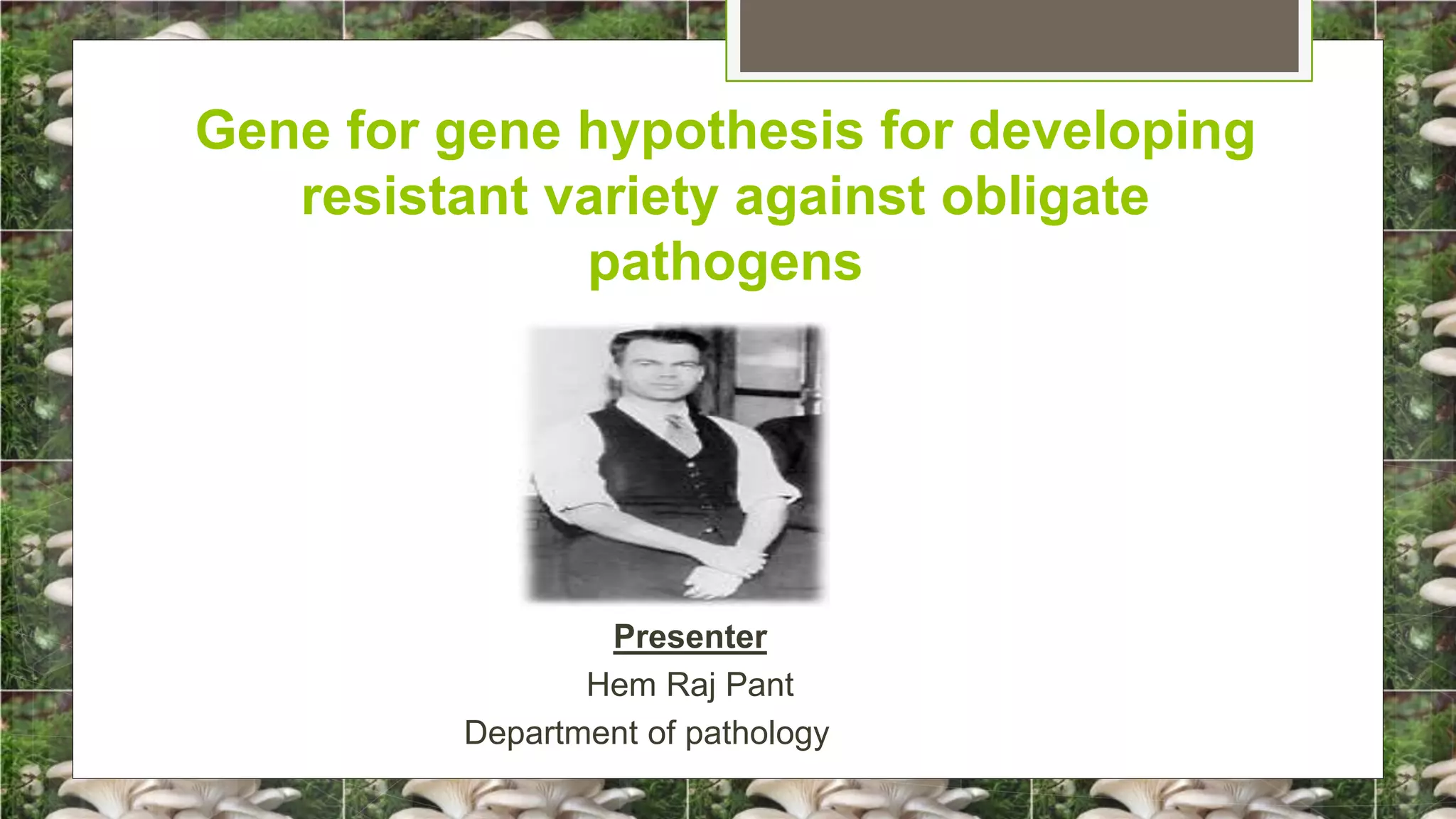 Gene for gene hypothesis for developing resistant variety against obligate pathogens

Presenter
Hem Raj Pant
Department of pathology